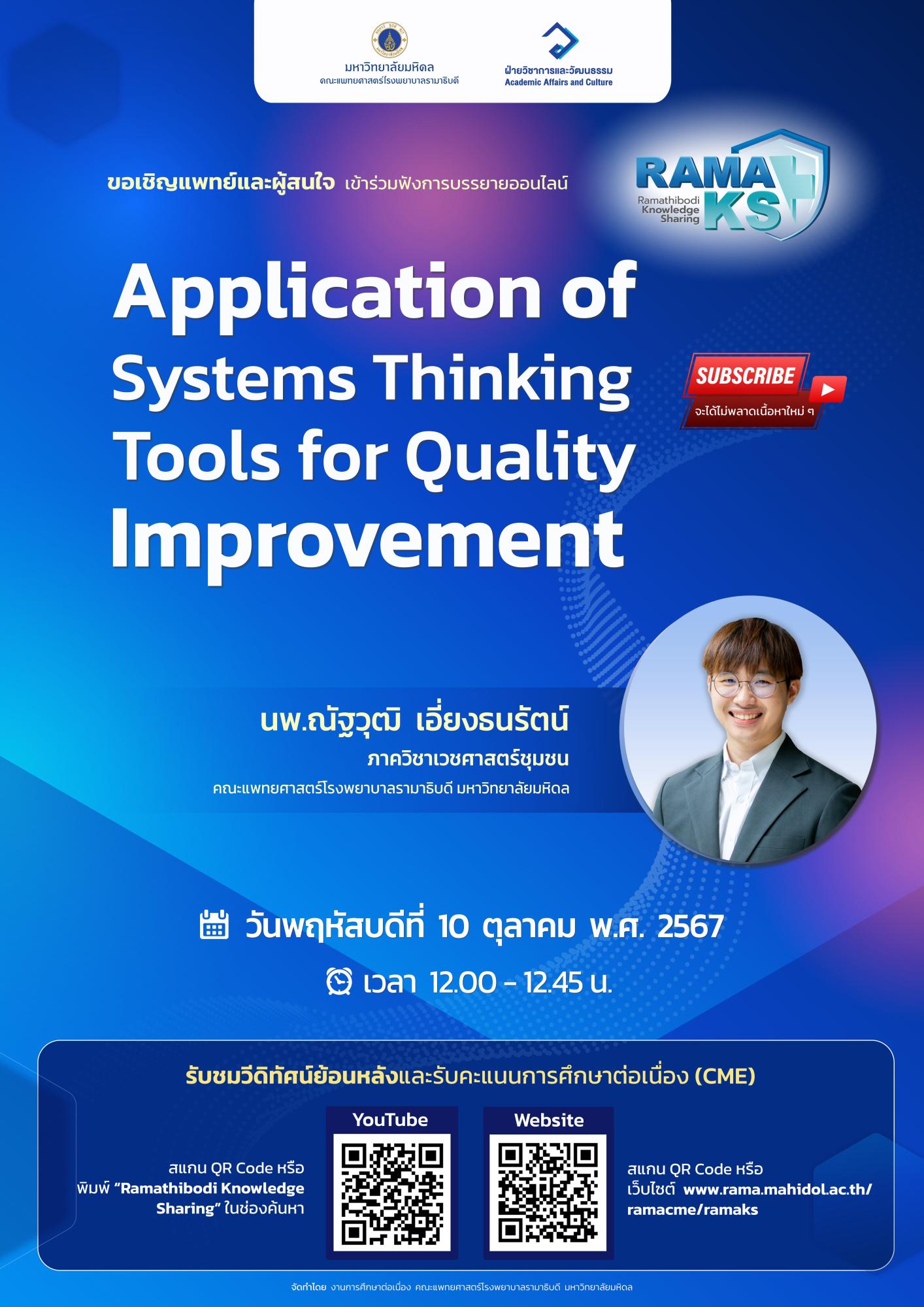 มหาวิทยาลัยมหิดล
คณะแพทยศาสตร์โรงพยาบาลรามาธิบดี

ฝ่ายวิชาการและวัฒนธรรม
Academic Affairs and Culture

ขอเชิญแพทย์และผู้สนใจ เข้าร่วมฟังการบรรยายออนไลน์

RAMA KS
Ramathibodi Knowledge Sharing

Application of Systems Thinking Tools for Quality Improvement

SUBSCRIBE
จะได้ไม่พลาดเนื้อหาใหม่ ๆ

นพ.ณัฐวุฒิ เอี่ยงธนรัตน์
ภาควิชาเวชศาสตร์ชุมชน
คณะแพทยศาสตร์โรงพยาบาลรามาธิบดี มหาวิทยาลัยมหิดล

วันพฤหัสบดีที่ 10 ตุลาคม พ.ศ. 2567
เวลา 12.00 - 12.45 น.

รับชมวีดิทัศน์ย้อนหลังและรับคะแนนการศึกษาต่อเนื่อง (CME)

สแกน QR Code หรือ พิมพ์ "Ramathibodi Knowledge Sharing" ในช่องค้นหา

YouTube

Website

สแกน QR Code หรือ เว็บไซต์ www.rama.mahidol.ac.th/ramacme/ramaks

จัดทำโดย งานการศึกษาต่อเนื่อง คณะแพทยศาสตร์โรงพยาบาลรามาธิบดี มหาวิทยาลัยมหิดล